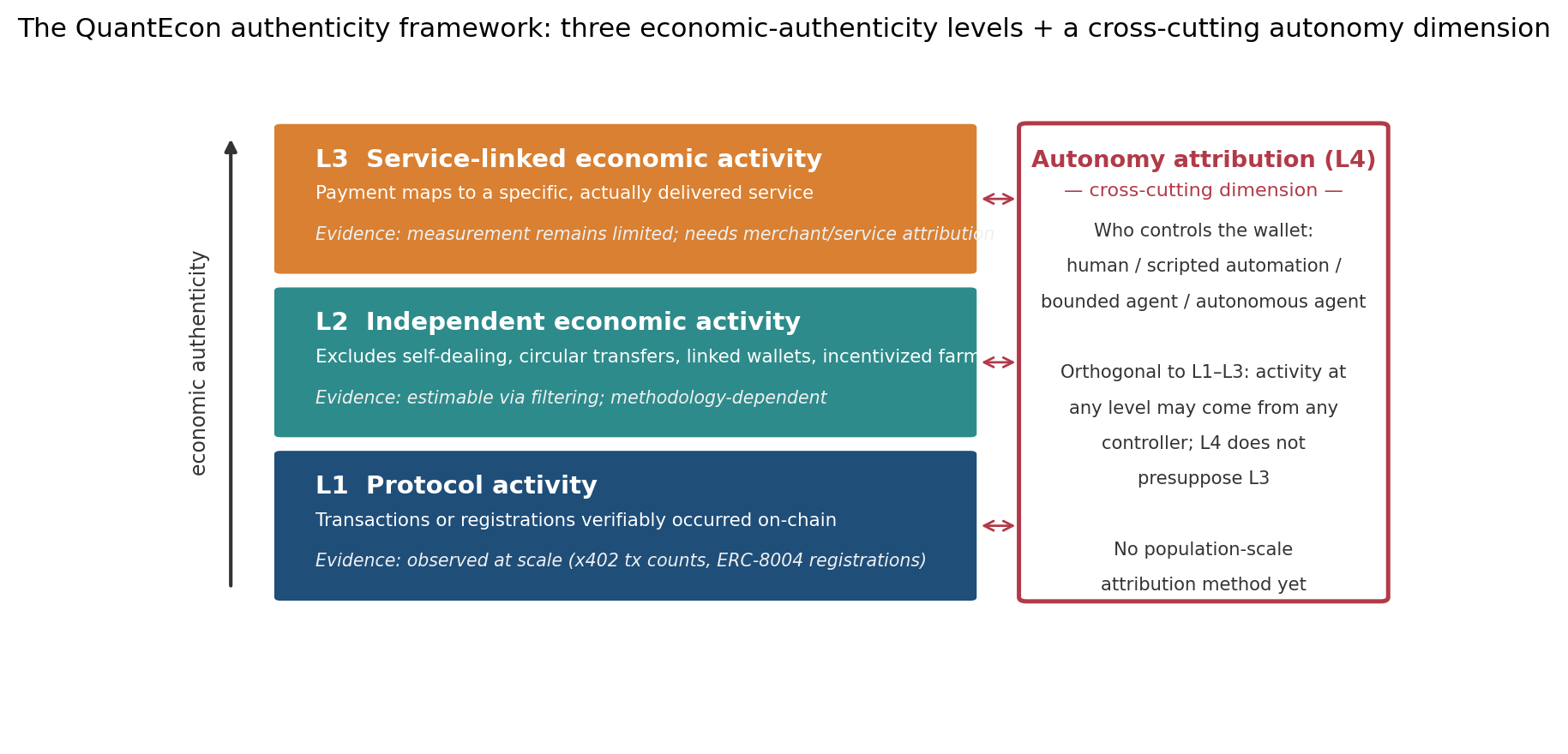 The QuantEcon authenticity framework: three economic-authenticity levels + a cross-cutting autonomy dimension

economic authenticity

L3 Service-linked economic activity
Payment maps to a specific, actually delivered service
Evidence: measurement remains limited; needs merchant/service attribution

L2 Independent economic activity
Excludes self-dealing, circular transfers, linked wallets, incentivized farm
Evidence: estimable via filtering; methodology-dependent

L1 Protocol activity
Transactions or registrations verifiably occurred on-chain
Evidence: observed at scale (x402 tx counts, ERC-8004 registrations)

Autonomy attribution (L4)
— cross-cutting dimension —
Who controls the wallet:
human / scripted automation /
bounded agent / autonomous agent

Orthogonal to L1–L3: activity at any level may come from any controller; L4 does not presuppose L3

No population-scale attribution method yet